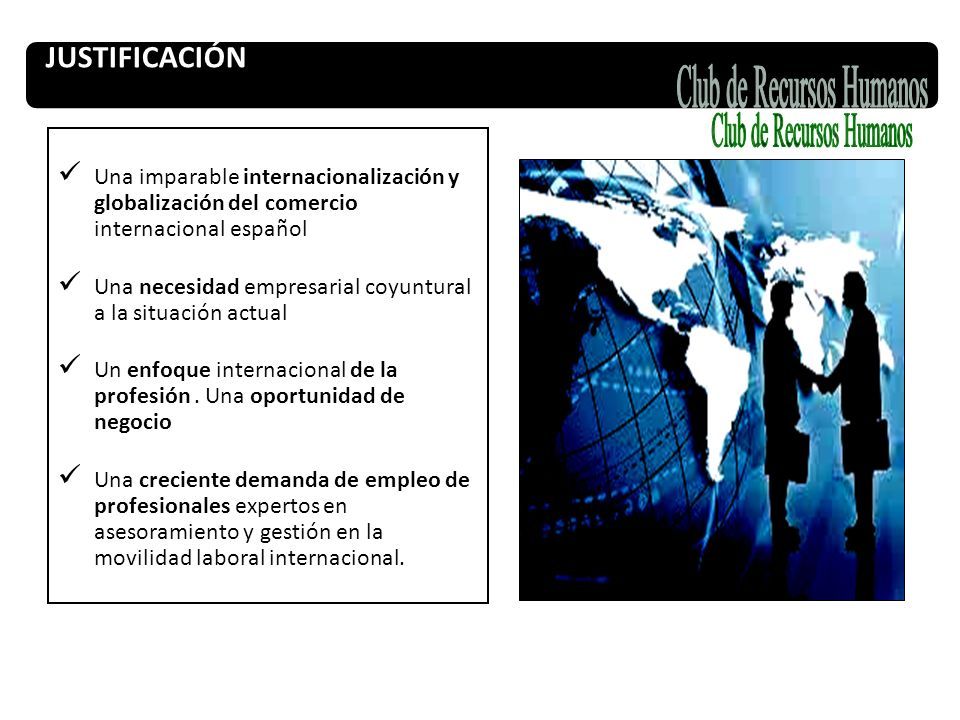 JUSTIFICACIÓN

Club de Recursos Humanos

Club de Recursos Humanos

✓ Una imparable internacionalización y globalización del comercio internacional español

✓ Una necesidad empresarial coyuntural a la situación actual

✓ Un enfoque internacional de la profesión . Una oportunidad de negocio

✓ Una creciente demanda de empleo de profesionales expertos en asesoramiento y gestión en la movilidad laboral internacional.